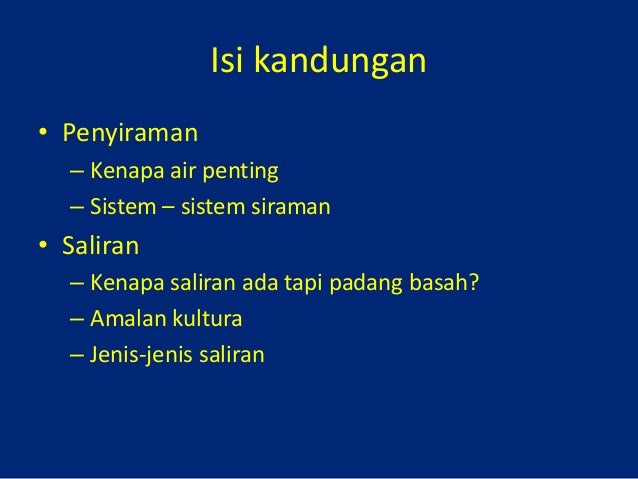 Isi kandungan

• Penyiraman
  – Kenapa air penting
  – Sistem – sistem siraman
• Saliran
  – Kenapa saliran ada tapi padang basah?
  – Amalan kultura
  – Jenis-jenis saliran